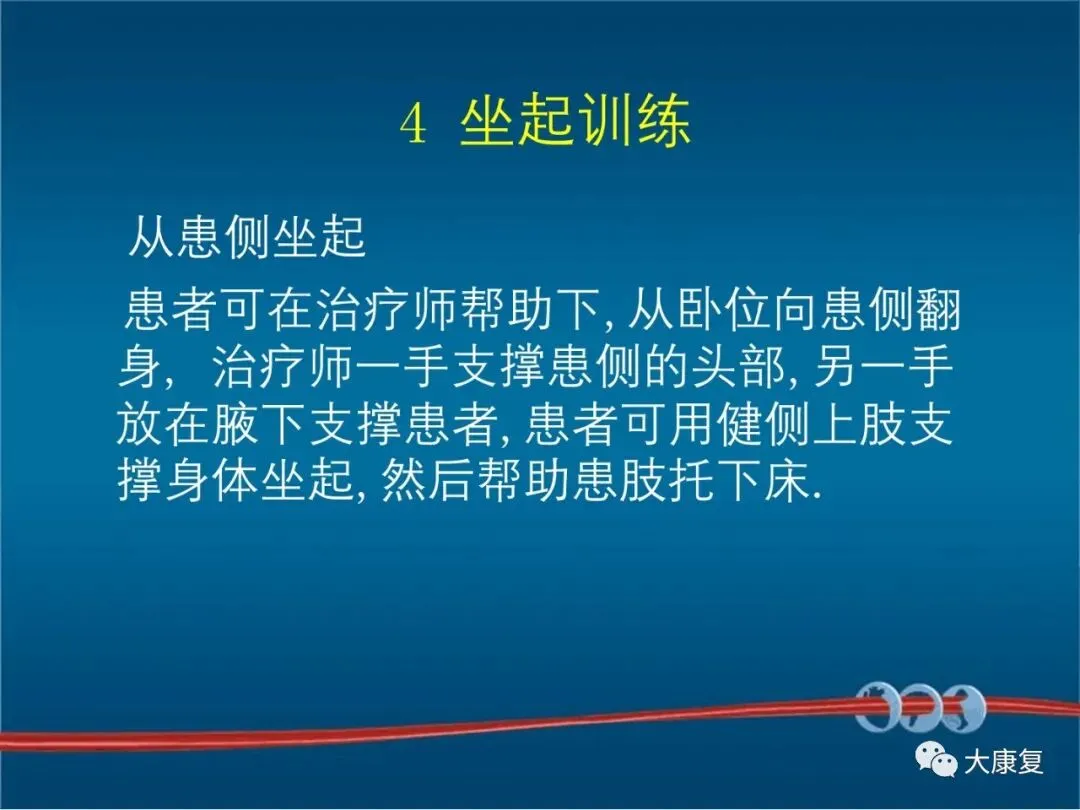 4 坐起训练

从患侧坐起

患者可在治疗师帮助下, 从卧位向患侧翻身， 治疗师一手支撑患侧的头部, 另一手放在腋下支撑患者, 患者可用健侧上肢支撑身体坐起, 然后帮助患肢托下床.

大康复